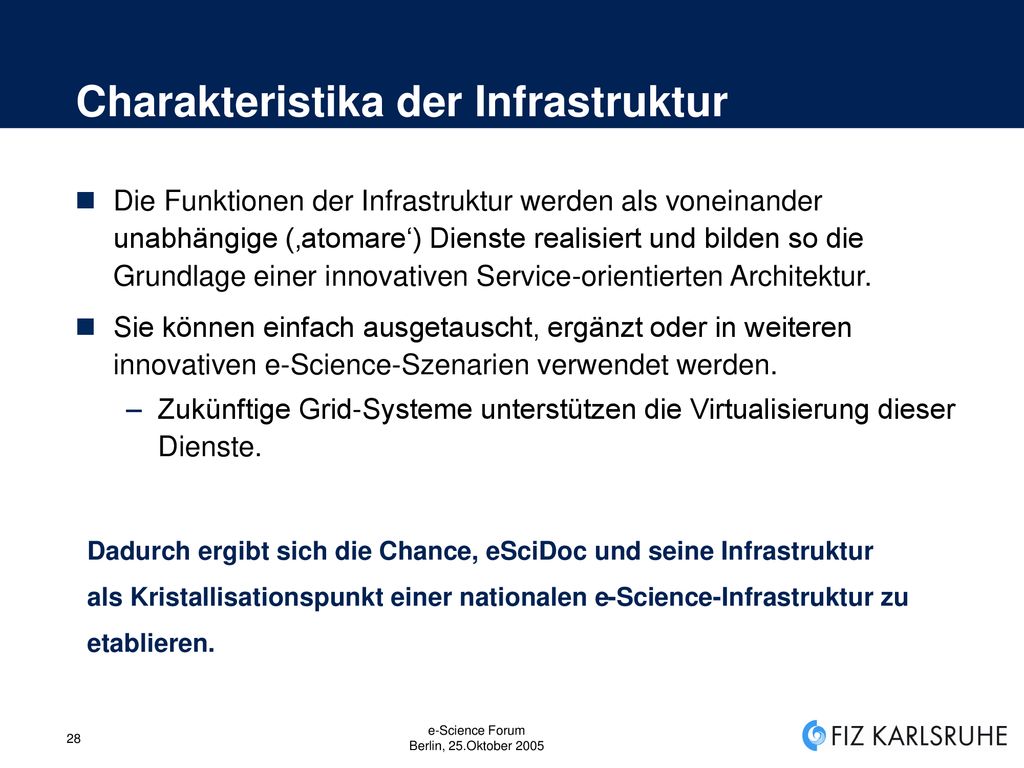 Charakteristika der Infrastruktur

Die Funktionen der Infrastruktur werden als voneinander unabhängige (‚atomare‘) Dienste realisiert und bilden so die Grundlage einer innovativen Service-orientierten Architektur.

Sie können einfach ausgetauscht, ergänzt oder in weiteren innovativen e-Science-Szenarien verwendet werden.

– Zukünftige Grid-Systeme unterstützen die Virtualisierung dieser Dienste.

Dadurch ergibt sich die Chance, eSciDoc und seine Infrastruktur als Kristallisationspunkt einer nationalen e-Science-Infrastruktur zu etablieren.

28

e-Science Forum
Berlin, 25.Oktober 2005

FIZ KARLSRUHE